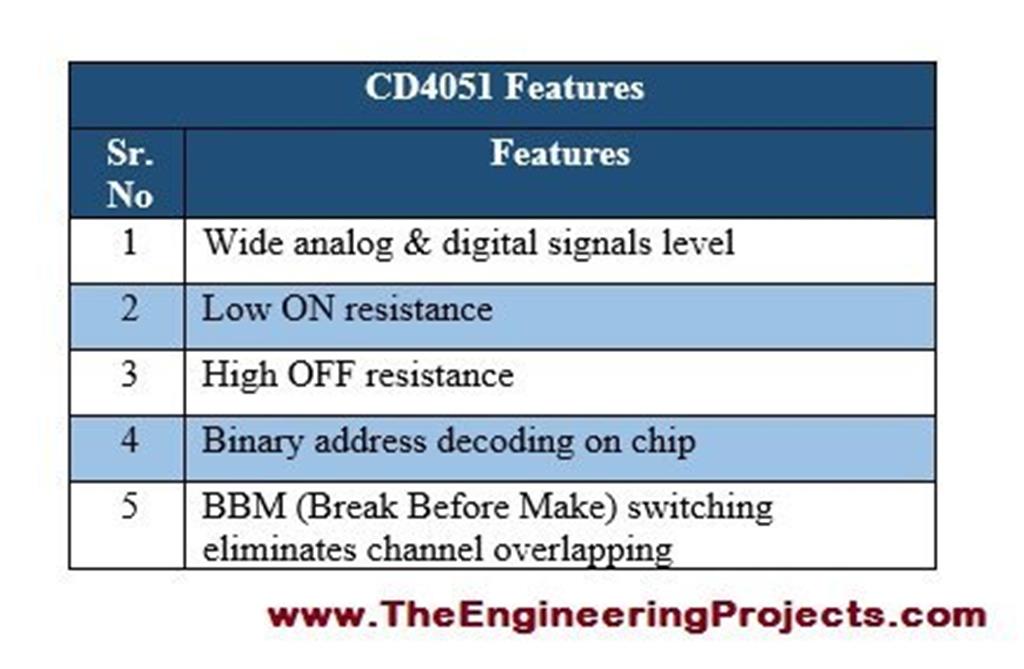 CD4051 Features

| Sr. No | Features |
|---|---|
| 1 | Wide analog & digital signals level |
| 2 | Low ON resistance |
| 3 | High OFF resistance |
| 4 | Binary address decoding on chip |
| 5 | BBM (Break Before Make) switching eliminates channel overlapping |

www.TheEngineeringProjects.com